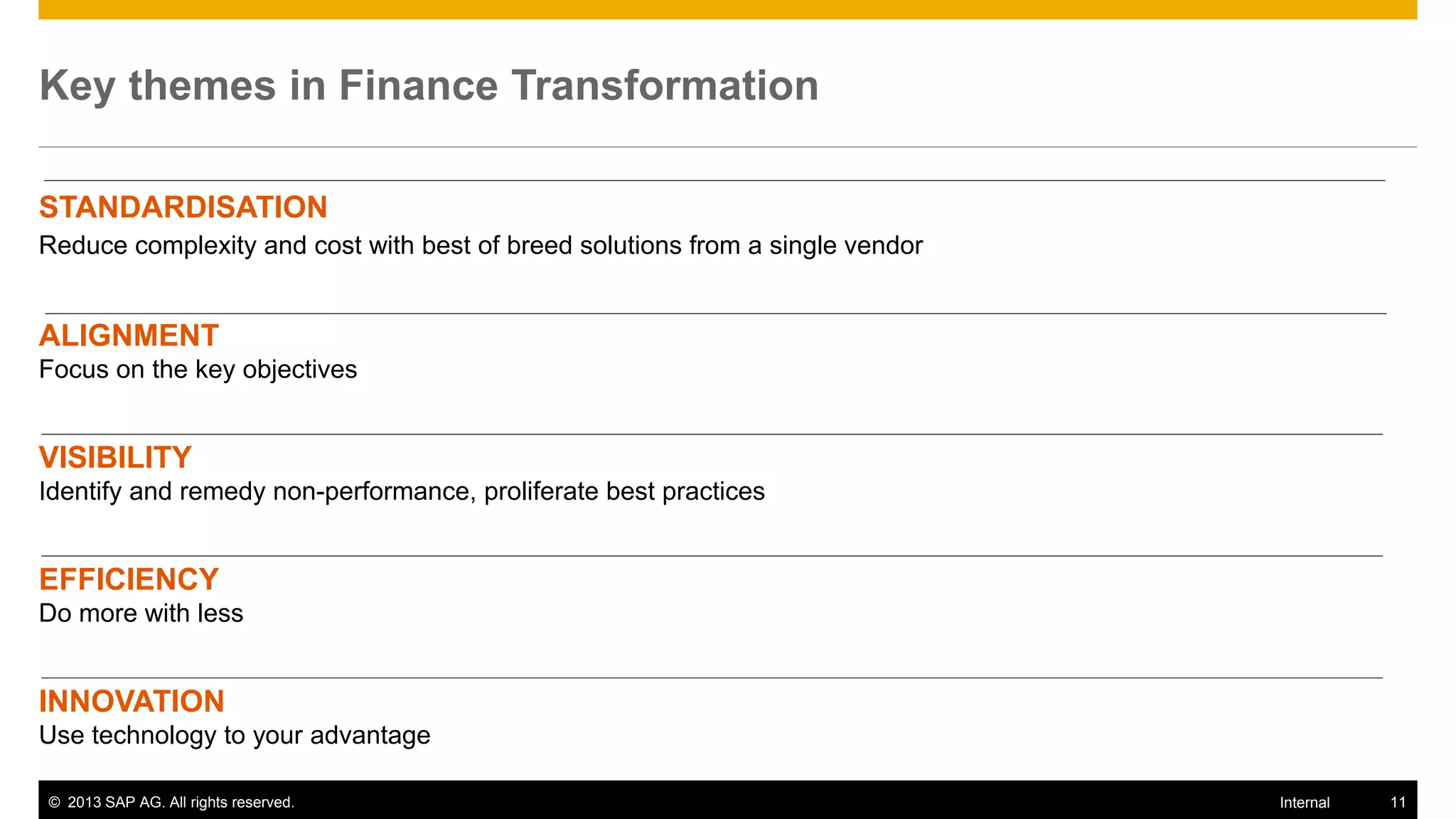 Key themes in Finance Transformation

STANDARDISATION
Reduce complexity and cost with best of breed solutions from a single vendor

ALIGNMENT
Focus on the key objectives

VISIBILITY
Identify and remedy non-performance, proliferate best practices

EFFICIENCY
Do more with less

INNOVATION
Use technology to your advantage

© 2013 SAP AG. All rights reserved. Internal 11